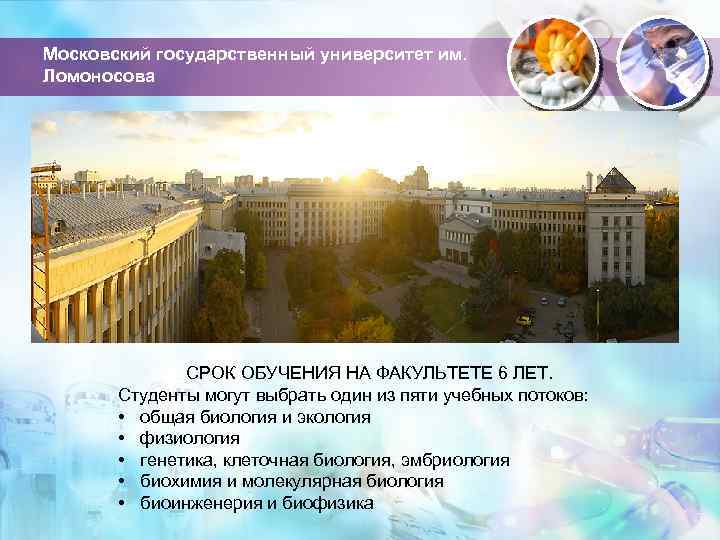 Московский государственный университет им. Ломоносова

СРОК ОБУЧЕНИЯ НА ФАКУЛЬТЕТЕ 6 ЛЕТ.

Студенты могут выбрать один из пяти учебных потоков:
• общая биология и экология
• физиология
• генетика, клеточная биология, эмбриология
• биохимия и молекулярная биология
• биоинженерия и биофизика